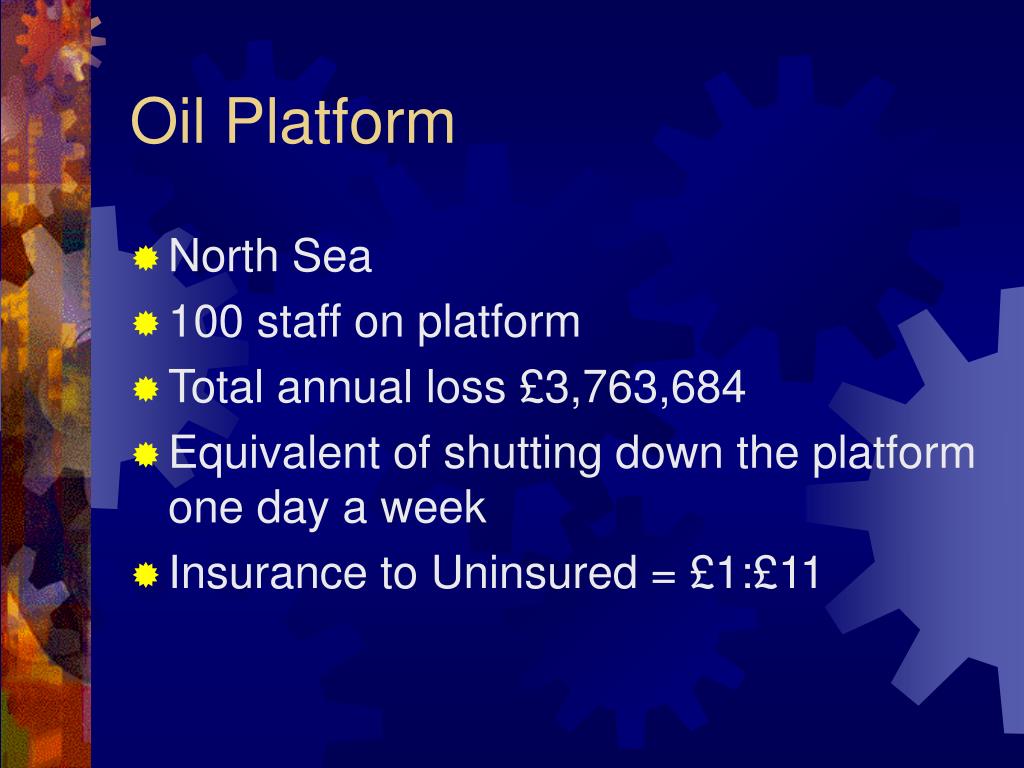 Oil Platform

North Sea
100 staff on platform
Total annual loss £3,763,684
Equivalent of shutting down the platform one day a week
Insurance to Uninsured = £1:£11